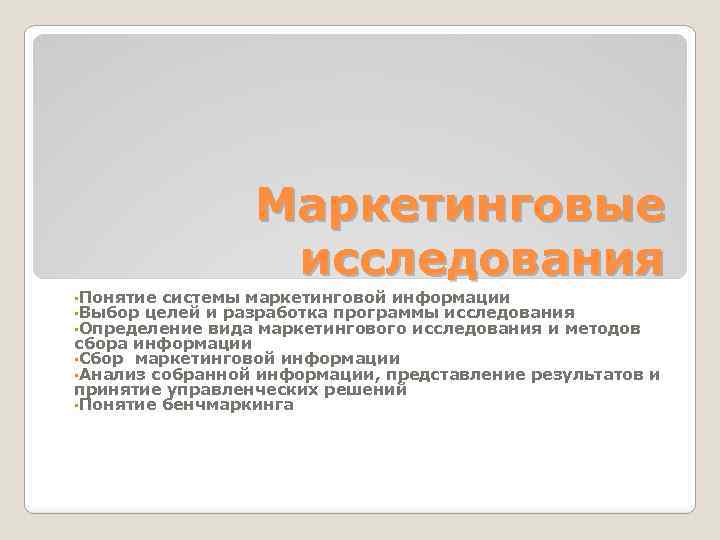 Маркетинговые исследования

•Понятие системы маркетинговой информации
•Выбор целей и разработка программы исследования
•Определение вида маркетингового исследования и методов сбора информации
•Сбор маркетинговой информации
•Анализ собранной информации, представление результатов и принятие управленческих решений
•Понятие бенчмаркинга